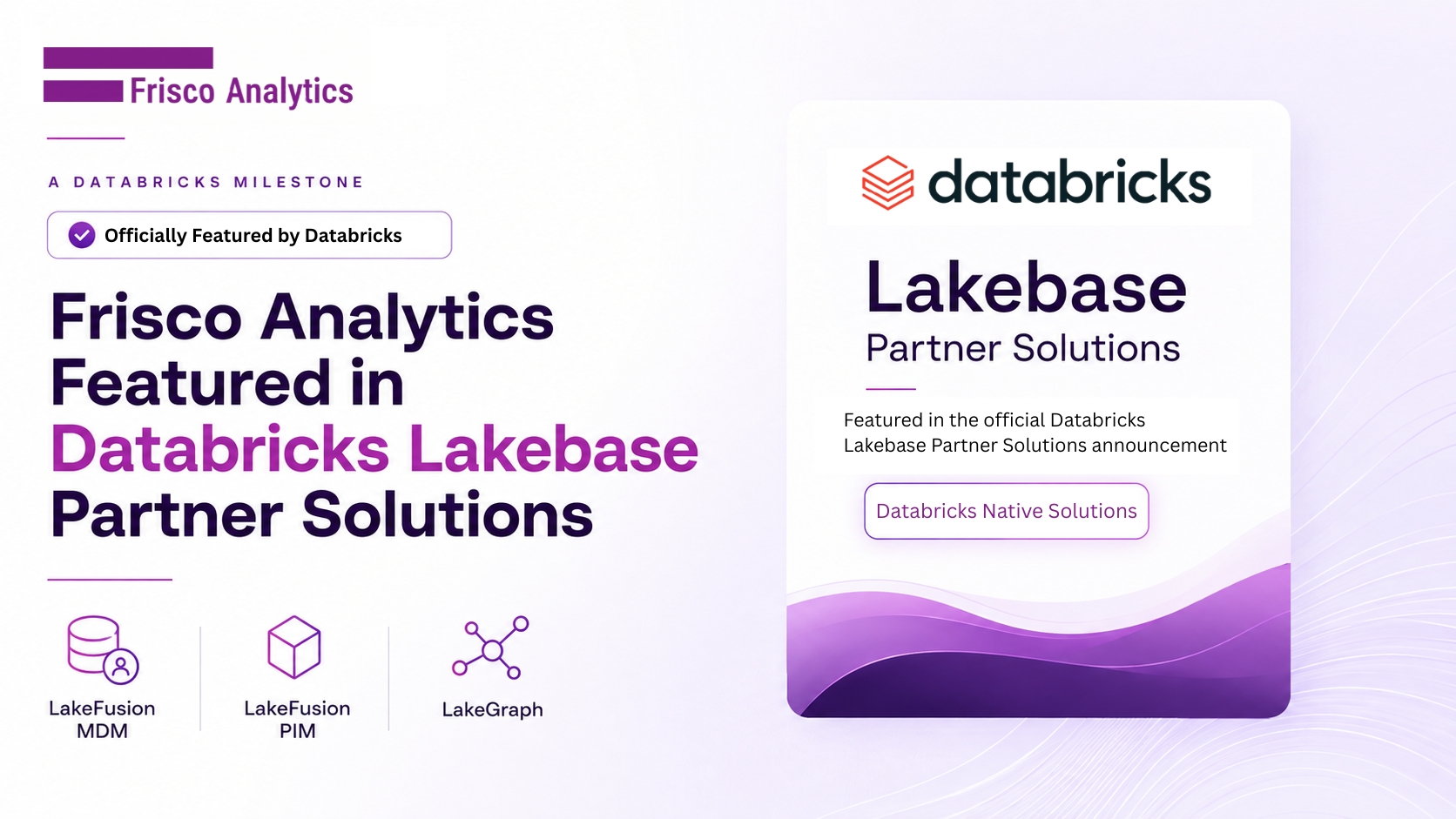 Frisco Analytics

A DATABRICKS MILESTONE

Officially Featured by Databricks

Frisco Analytics Featured in Databricks Lakebase Partner Solutions

LakeFusion MDM

LakeFusion PIM

LakeGraph

databricks

Lakebase

Partner Solutions

Featured in the official Databricks Lakebase Partner Solutions announcement

Databricks Native Solutions